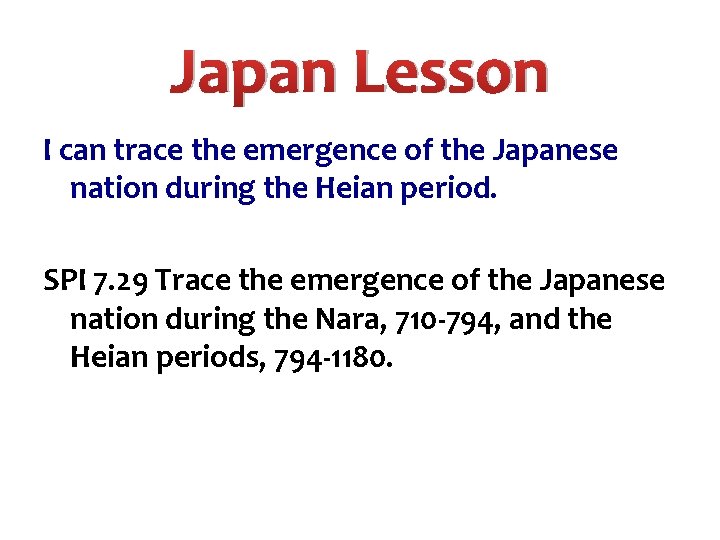 Japan Lesson

I can trace the emergence of the Japanese nation during the Heian period.

SPI 7.29 Trace the emergence of the Japanese nation during the Nara, 710-794, and the Heian periods, 794-1180.